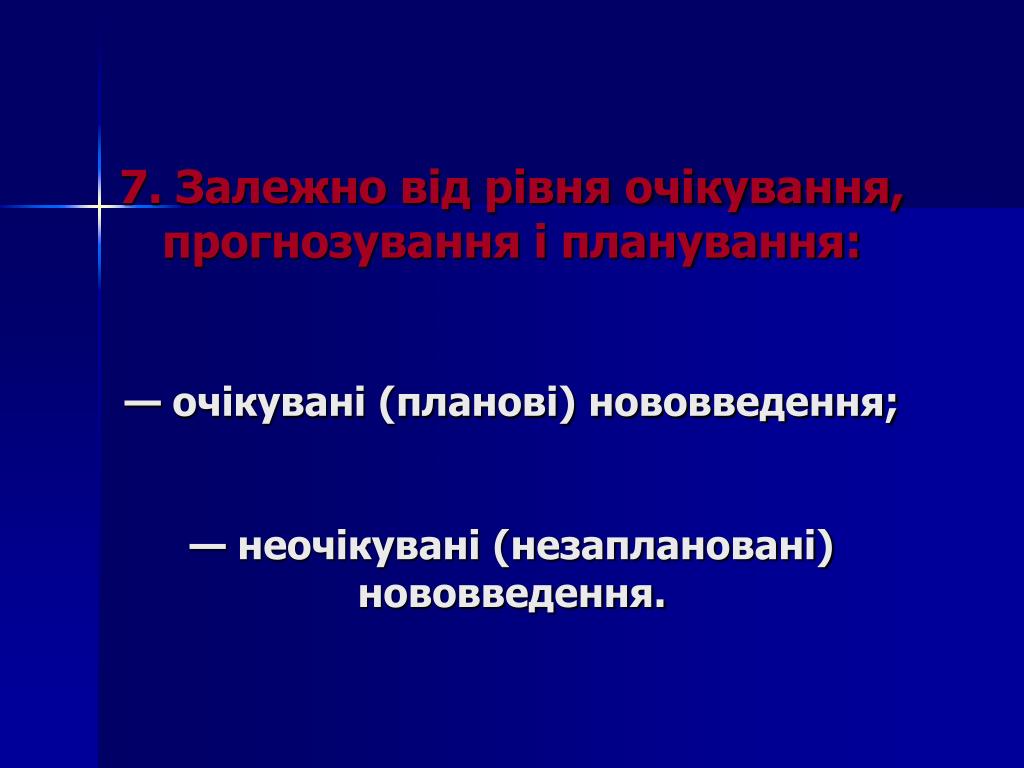 7. Залежно від рівня очікування, прогнозування і планування:

— очікувані (планові) нововведення;

— неочікувані (незаплановані) нововведення.